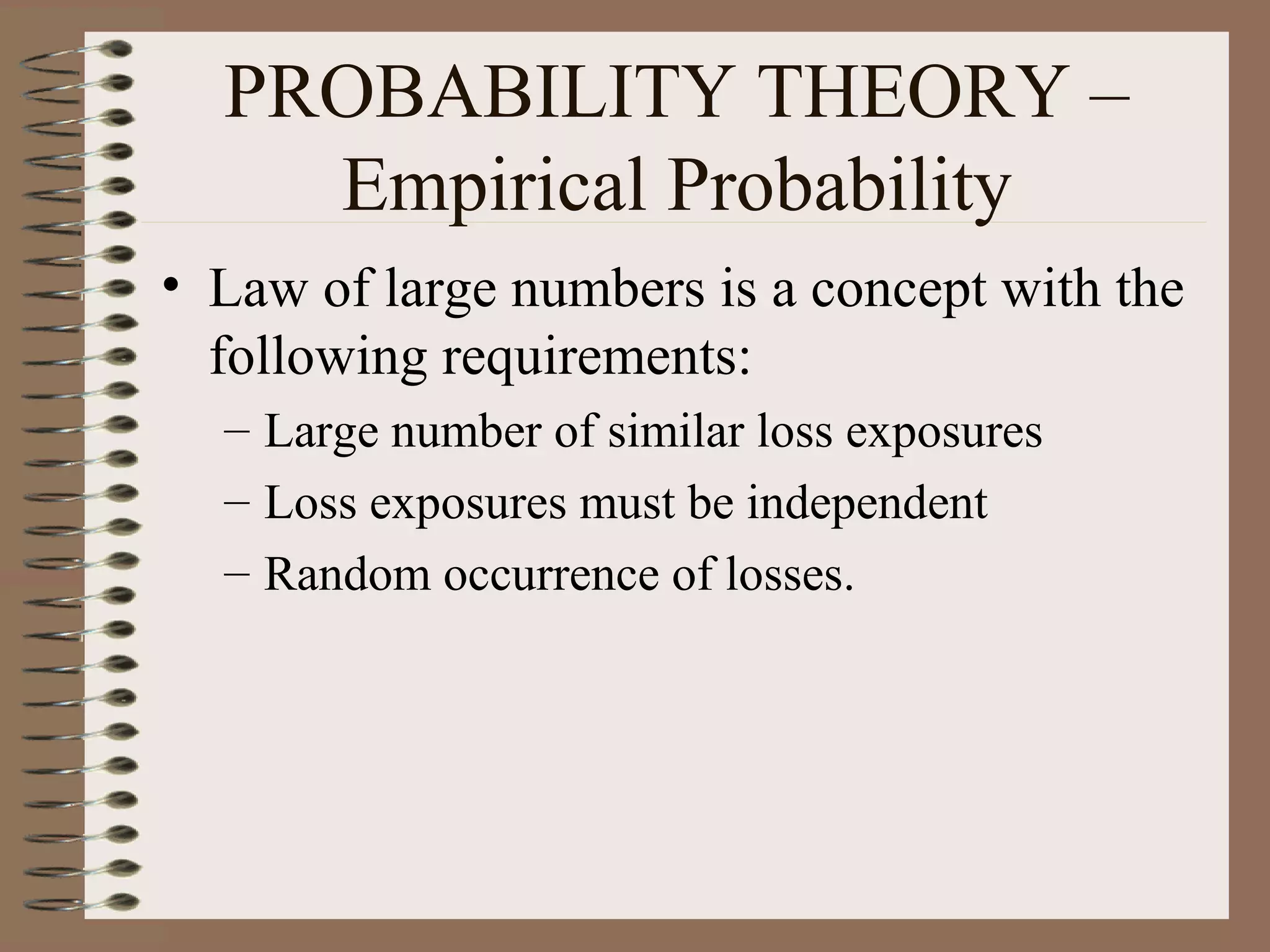 PROBABILITY THEORY – Empirical Probability

• Law of large numbers is a concept with the following requirements:
– Large number of similar loss exposures
– Loss exposures must be independent
– Random occurrence of losses.